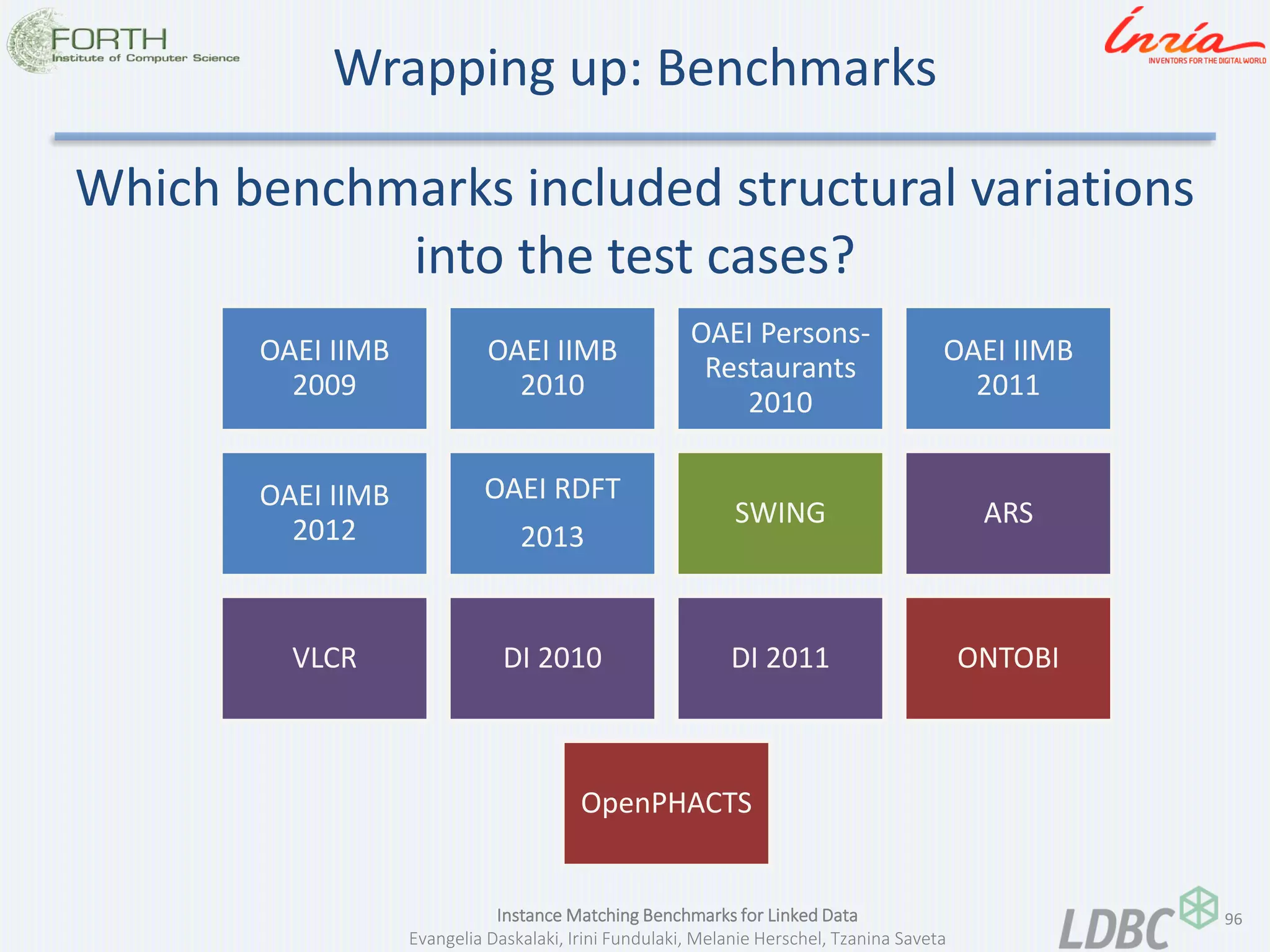 FORTH
Institute of Computer Science

Wrapping up: Benchmarks

Inria
INVENTORS FOR THE DIGITAL WORLD

Which benchmarks included structural variations into the test cases?

OAEI IIMB 2009

OAEI IIMB 2010

OAEI Persons-Restaurants 2010

OAEI IIMB 2011

OAEI IIMB 2012

OAEI RDFT 2013

SWING

ARS

VLCR

DI 2010

DI 2011

ONTOBI

OpenPHACTS

Instance Matching Benchmarks for Linked Data
Evangelia Daskalaki, Irini Fundulaki, Melanie Herschel, Tzanina Saveta

LDBC

96